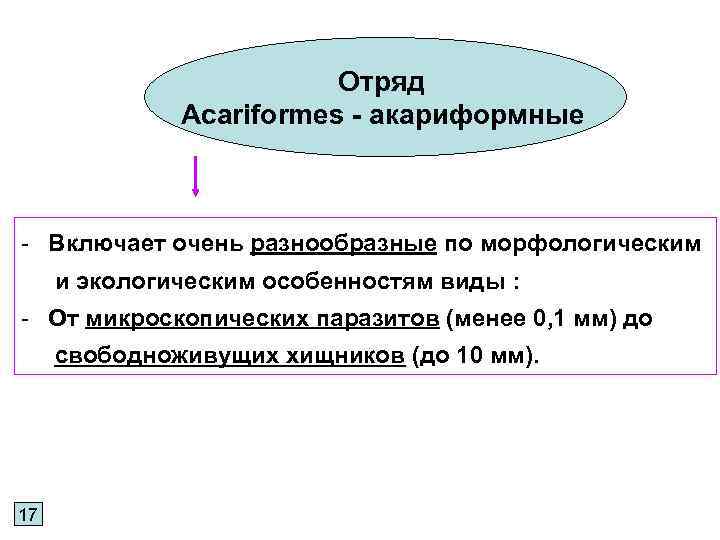 Отряд
Acariformes - акариформные

- Включает очень разнообразные по морфологическим и экологическим особенностям виды :
- От микроскопических паразитов (менее 0,1 мм) до свободноживущих хищников (до 10 мм).

17